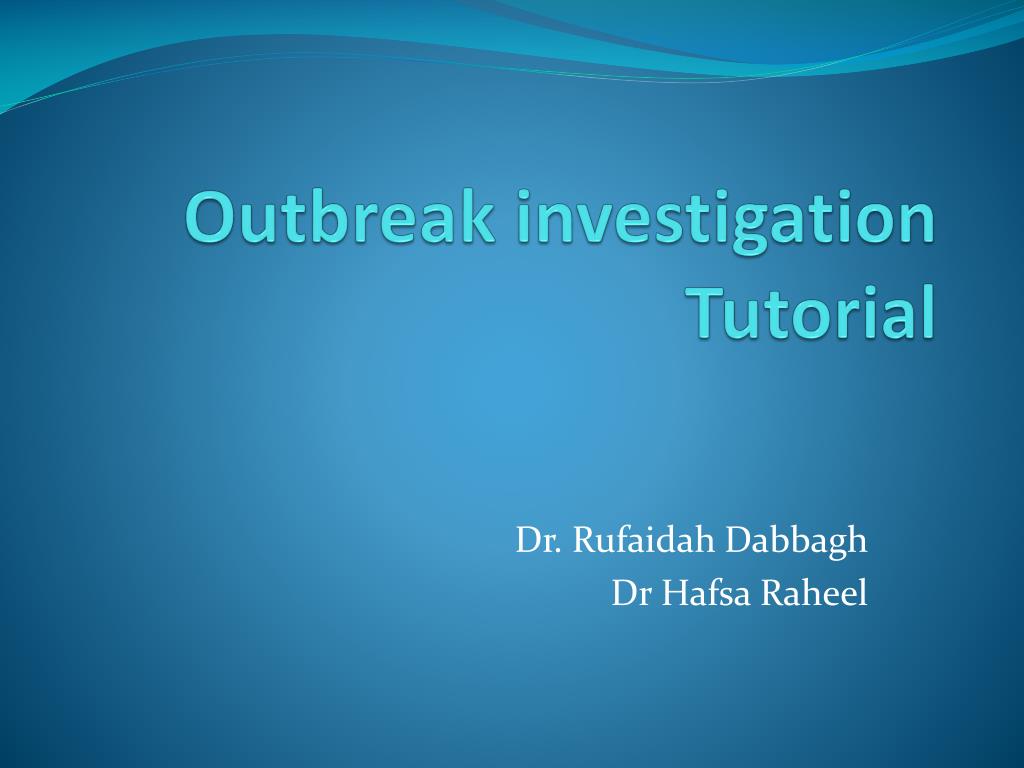 Outbreak investigation Tutorial

Dr. Rufaidah Dabbagh
Dr Hafsa Raheel